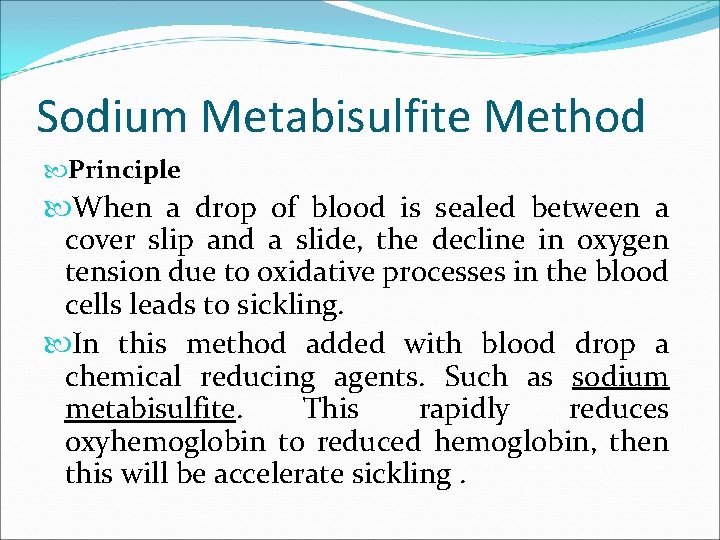 Sodium Metabisulfite Method

Principle

When a drop of blood is sealed between a cover slip and a slide, the decline in oxygen tension due to oxidative processes in the blood cells leads to sickling.

In this method added with blood drop a chemical reducing agents. Such as sodium metabisulfite. This rapidly reduces oxyhemoglobin to reduced hemoglobin, then this will be accelerate sickling .